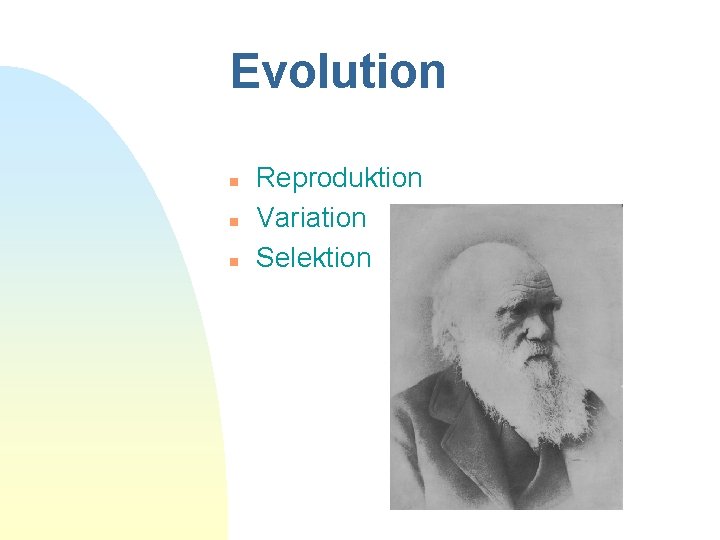 Evolution

- Reproduktion
- Variation
- Selektion